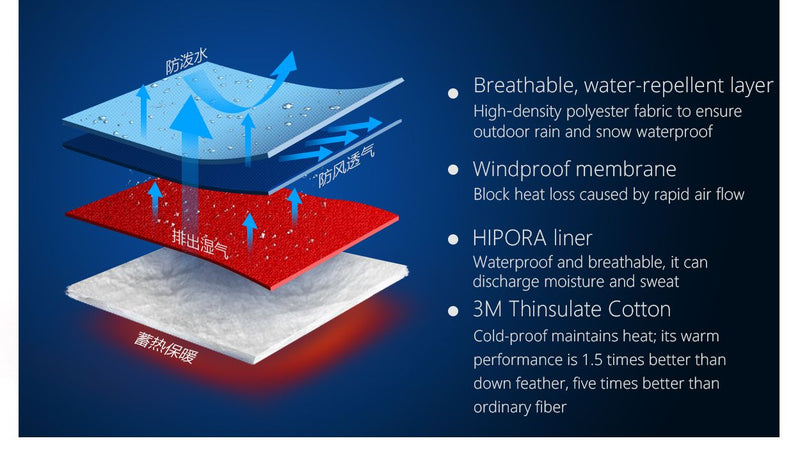 防泼水

防风透气

排出湿气

蓄热保暖

Breathable, water-repellent layer
High-density polyester fabric to ensure outdoor rain and snow waterproof

Windproof membrane
Block heat loss caused by rapid air flow

HIPORA liner
Waterproof and breathable, it can discharge moisture and sweat

3M Thinsulate Cotton
Cold-proof maintains heat; its warm performance is 1.5 times better than down feather, five times better than ordinary fiber